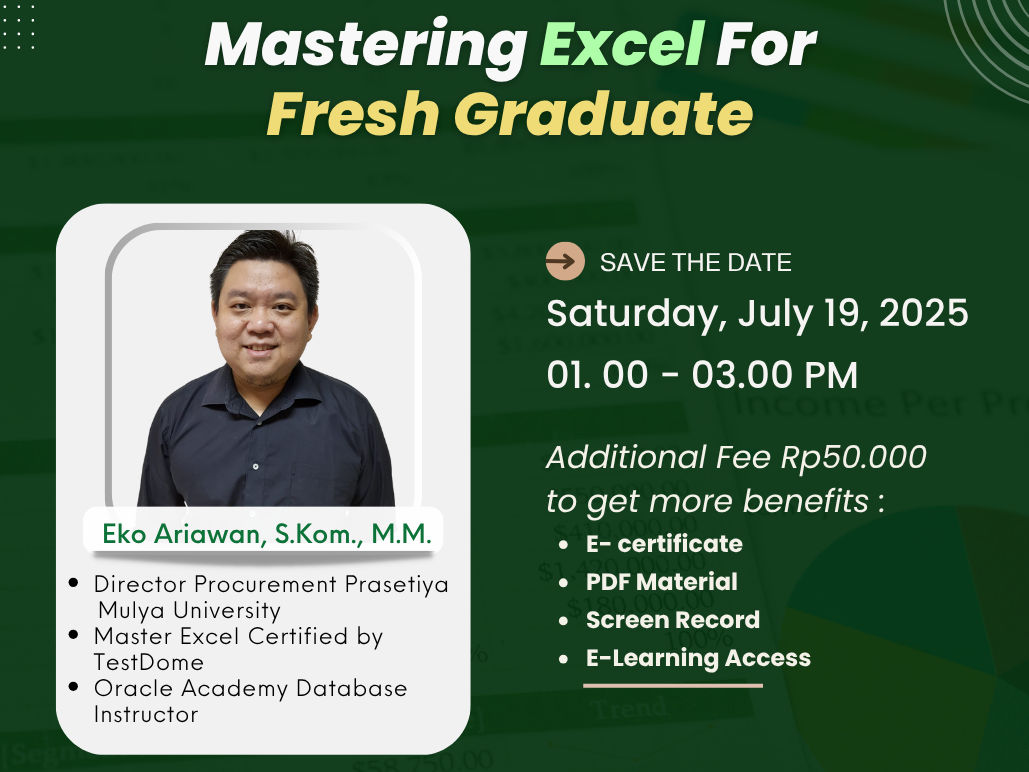 Mastering Excel For Fresh Graduate

Eko Ariawan, S.Kom., M.M.

- Director Procurement Prasetiya Mulya University
- Master Excel Certified by TestDome
- Oracle Academy Database Instructor

SAVE THE DATE

Saturday, July 19, 2025

01. 00 - 03.00 PM

Additional Fee Rp50.000 to get more benefits :

- E- certificate
- PDF Material
- Screen Record
- E-Learning Access